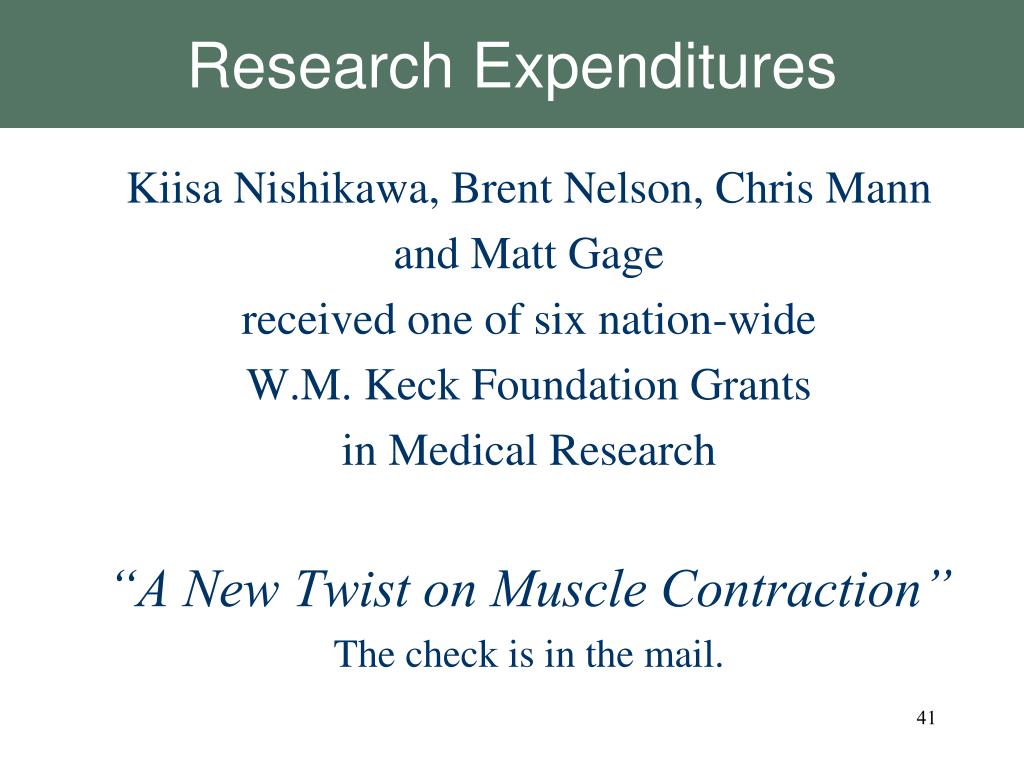 Research Expenditures

Kiisa Nishikawa, Brent Nelson, Chris Mann and Matt Gage received one of six nation-wide W.M. Keck Foundation Grants in Medical Research

“A New Twist on Muscle Contraction”

The check is in the mail.

41